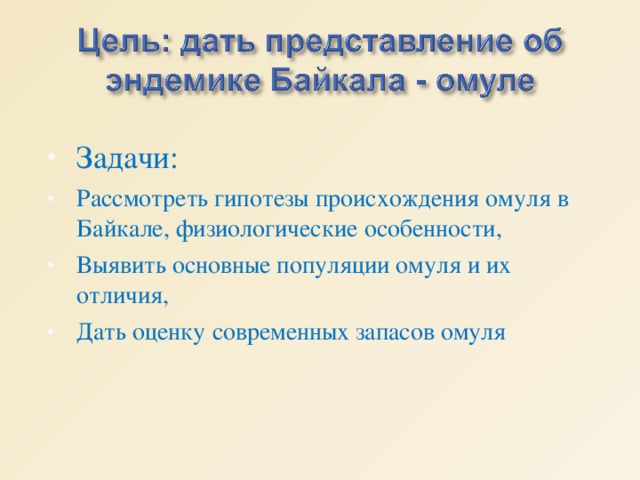 Цель: дать представление об эндемике Байкала - омуле

• Задачи:
• Рассмотреть гипотезы происхождения омуля в Байкале, физиологические особенности,
• Выявить основные популяции омуля и их отличия,
• Дать оценку современных запасов омуля